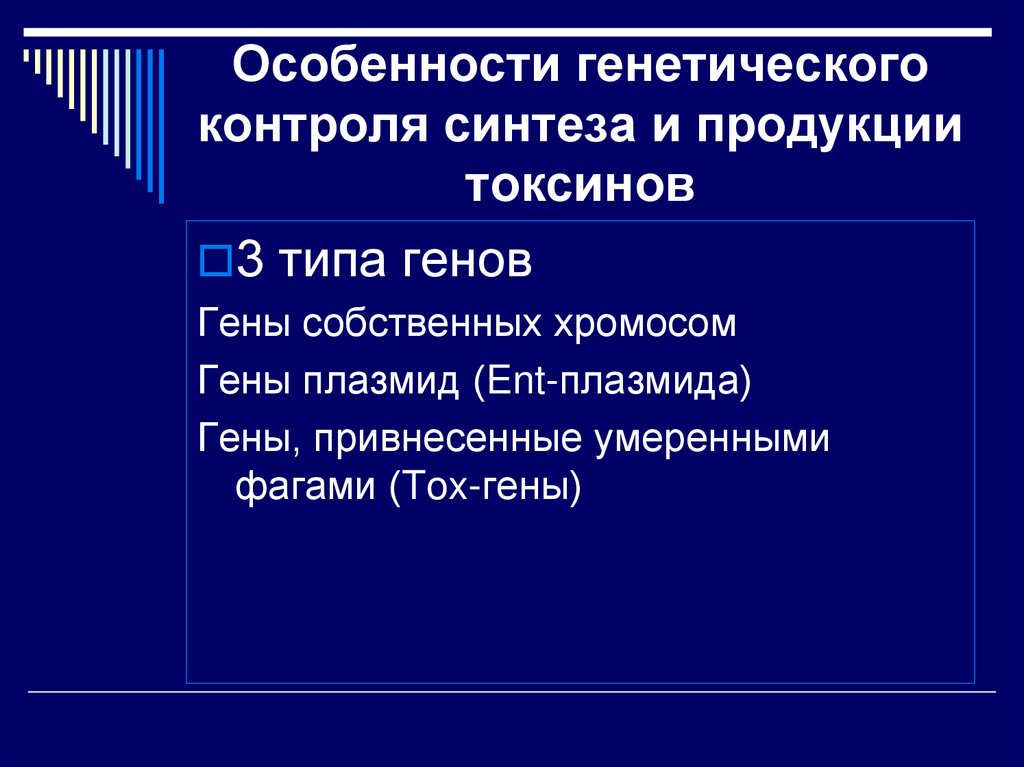 Особенности генетического контроля синтеза и продукции токсинов

3 типа генов

Гены собственных хромосом

Гены плазмид (Ent-плазмида)

Гены, привнесенные умеренными фагами (Tox-гены)